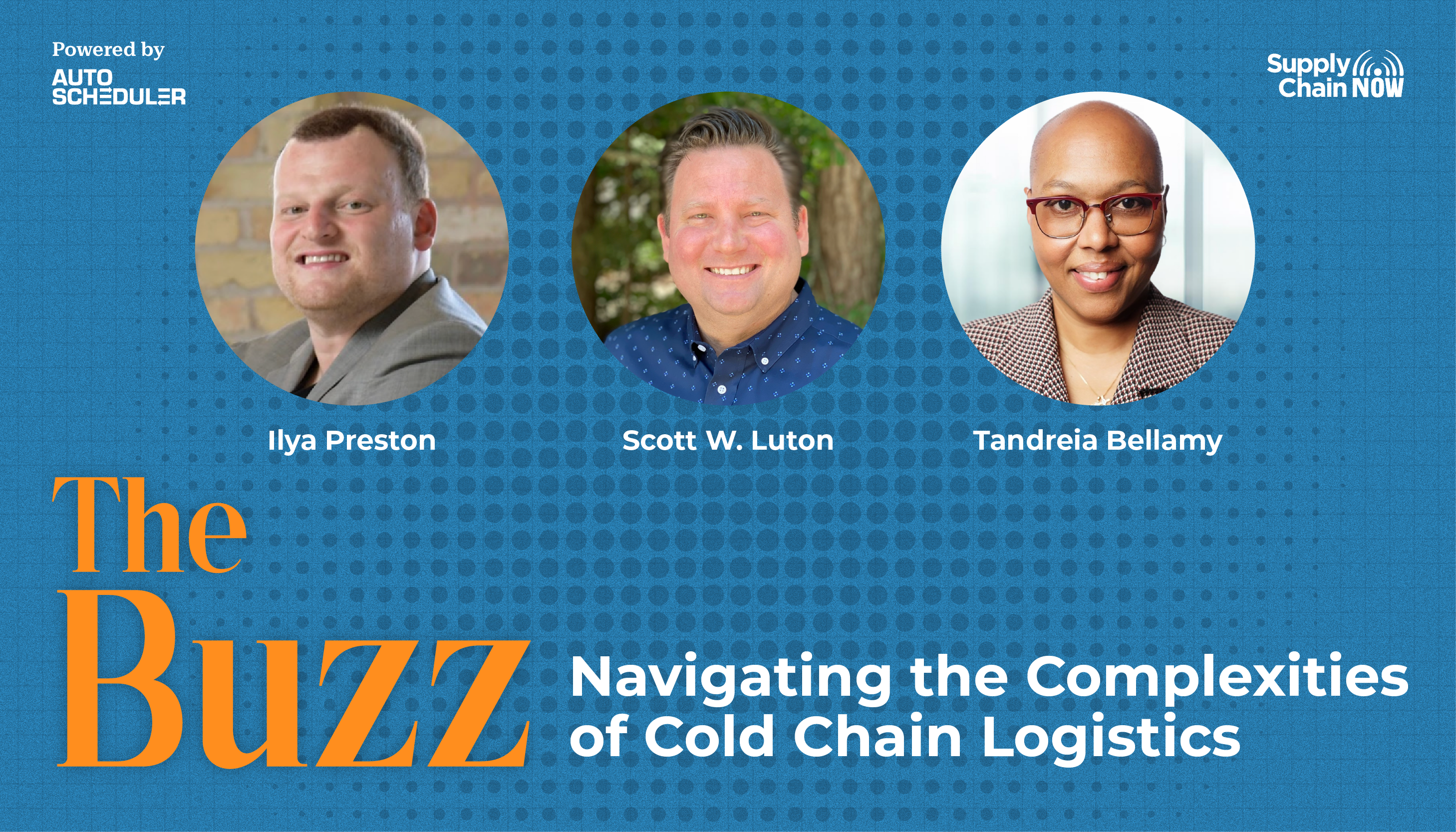 Powered by
AUTO SCHEDULER

Supply Chain NOW

Ilya Preston

Scott W. Luton

Tandreia Bellamy

The Buzz

Navigating the Complexities of Cold Chain Logistics